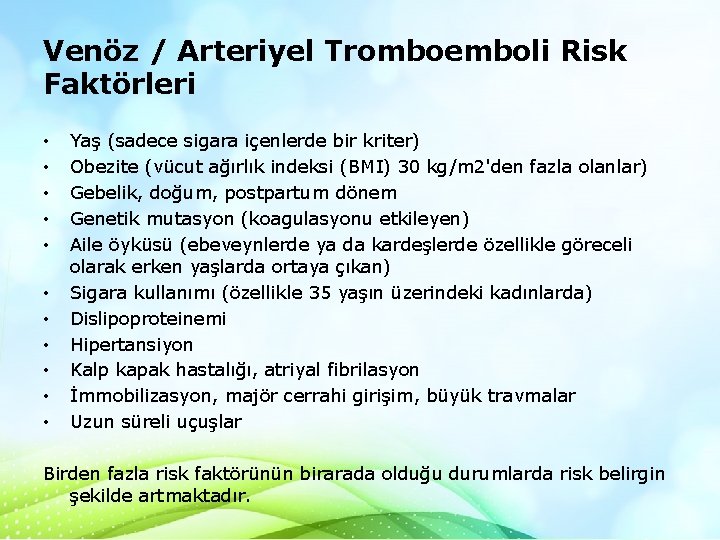 Venöz / Arteriyel Tromboemboli Risk Faktörleri

• Yaş (sadece sigara içenlerde bir kriter)
• Obezite (vücut ağırlık indeksi (BMI) 30 kg/m2'den fazla olanlar)
• Gebelik, doğum, postpartum dönem
• Genetik mutasyon (koagulasyonu etkileyen)
• Aile öyküsü (ebeveynlerde ya da kardeşlerde özellikle göreceli olarak erken yaşlarda ortaya çıkan)
• Sigara kullanımı (özellikle 35 yaşın üzerindeki kadınlarda)
• Dislipoproteinemi
• Hipertansiyon
• Kalp kapak hastalığı, atriyal fibrilasyon
• İmmobilizasyon, majör cerrahi girişim, büyük travmalar
• Uzun süreli uçuşlar

Birden fazla risk faktörünün birarada olduğu durumlarda risk belirgin şekilde artmaktadır.